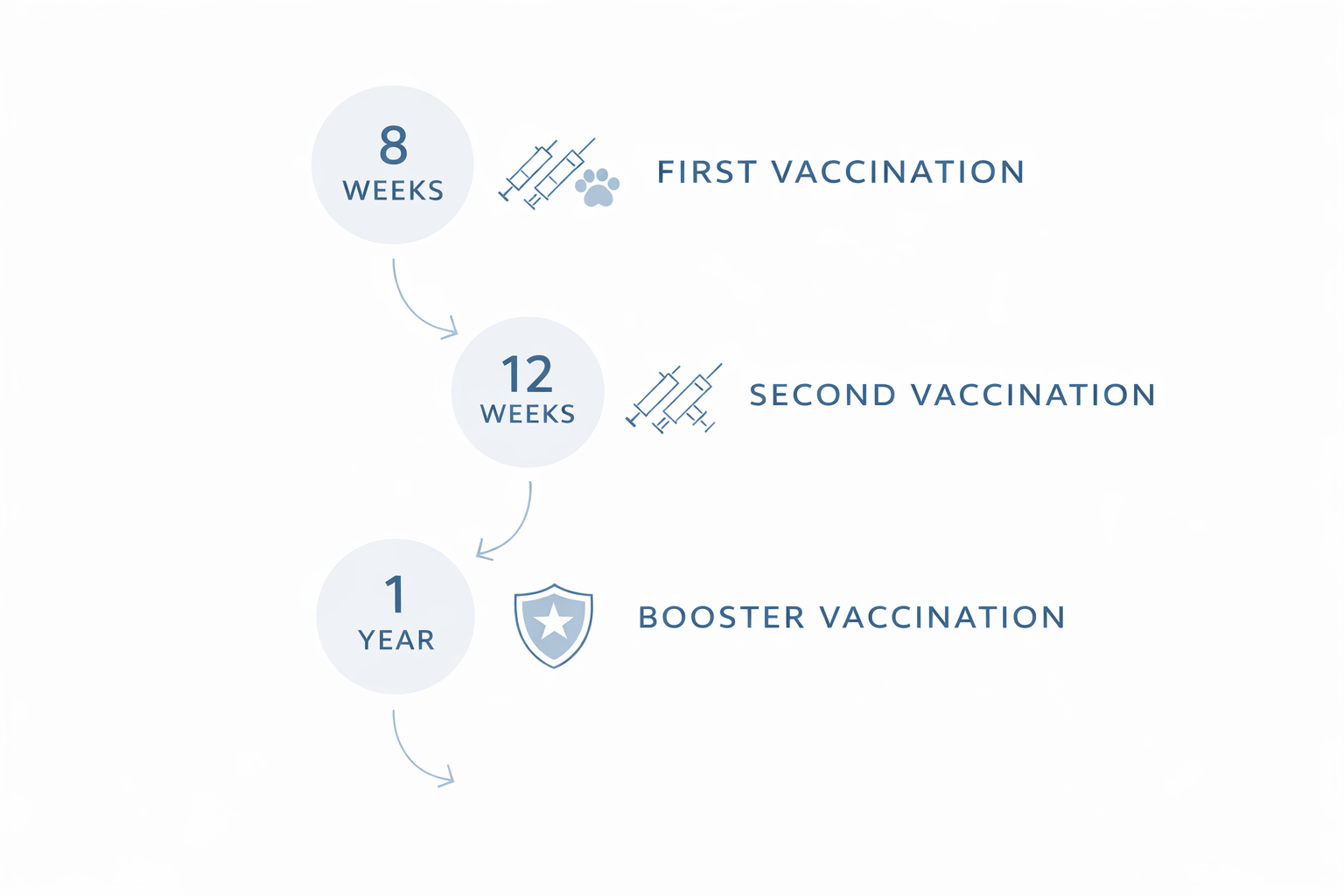 8
WEEKS

FIRST VACCINATION

12
WEEKS

SECOND VACCINATION

1
YEAR

BOOSTER VACCINATION